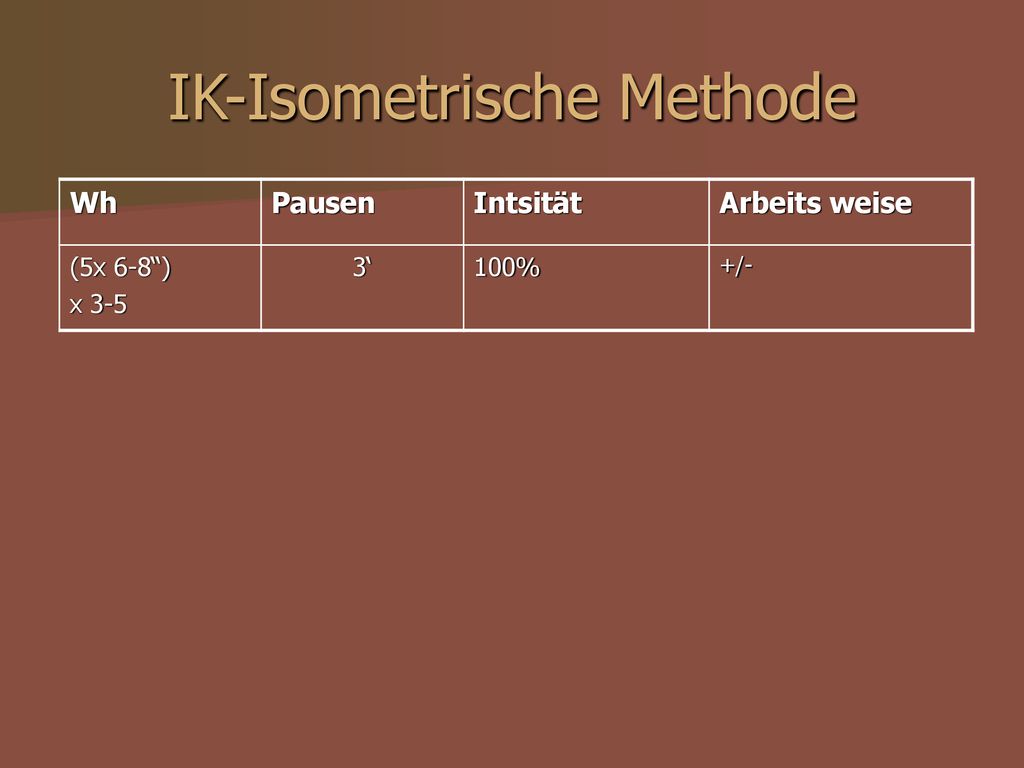 IK-Isometrische Methode

| Wh | Pausen | Intsität | Arbeits weise |
|---|---|---|---|
| (5x 6-8“) x 3-5 | 3‘ | 100% | +/- |